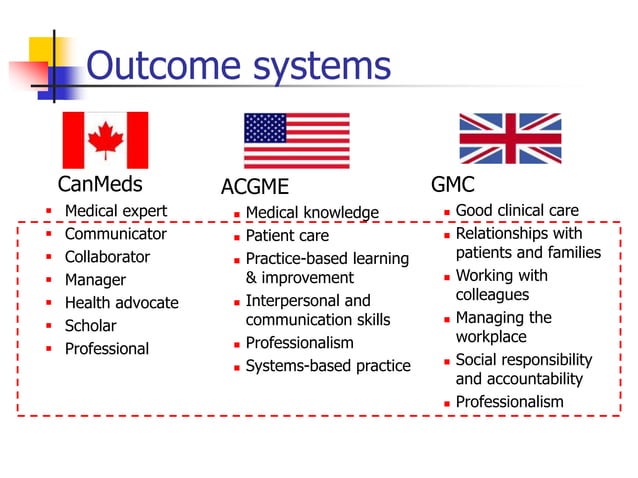 Outcome systems

CanMeds
- Medical expert
- Communicator
- Collaborator
- Manager
- Health advocate
- Scholar
- Professional

ACGME
- Medical knowledge
- Patient care
- Practice-based learning & improvement
- Interpersonal and communication skills
- Professionalism
- Systems-based practice

GMC
- Good clinical care
- Relationships with patients and families
- Working with colleagues
- Managing the workplace
- Social responsibility and accountability
- Professionalism